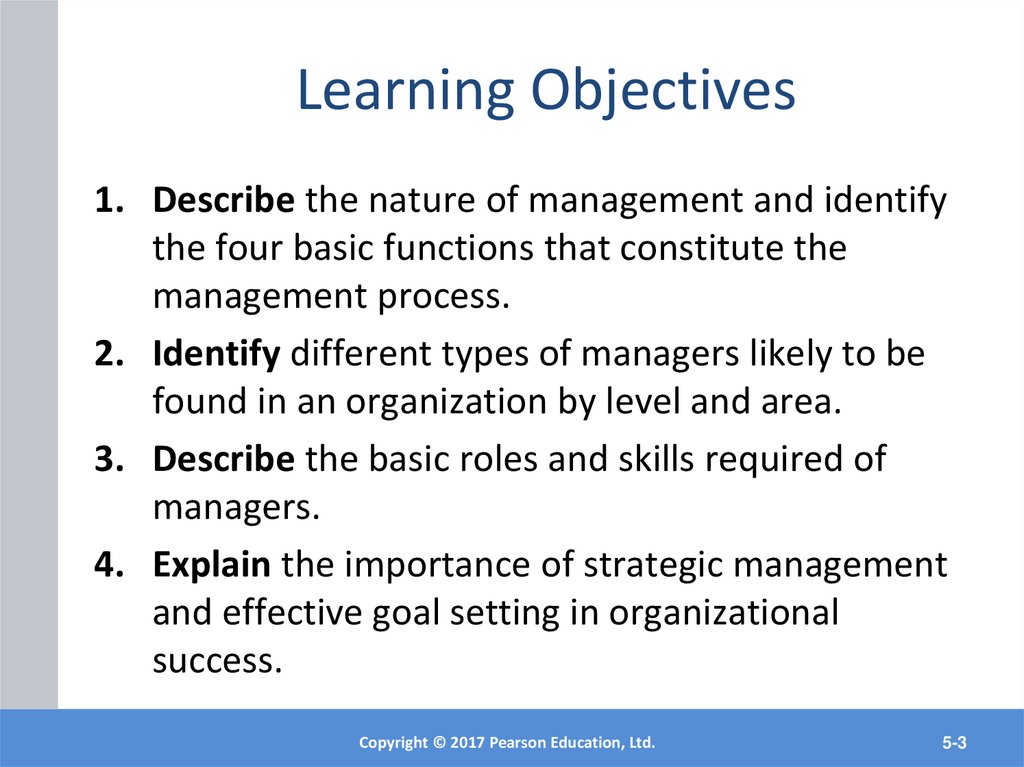 Learning Objectives

1. Describe the nature of management and identify the four basic functions that constitute the management process.
2. Identify different types of managers likely to be found in an organization by level and area.
3. Describe the basic roles and skills required of managers.
4. Explain the importance of strategic management and effective goal setting in organizational success.

Copyright © 2017 Pearson Education, Ltd.

5-3